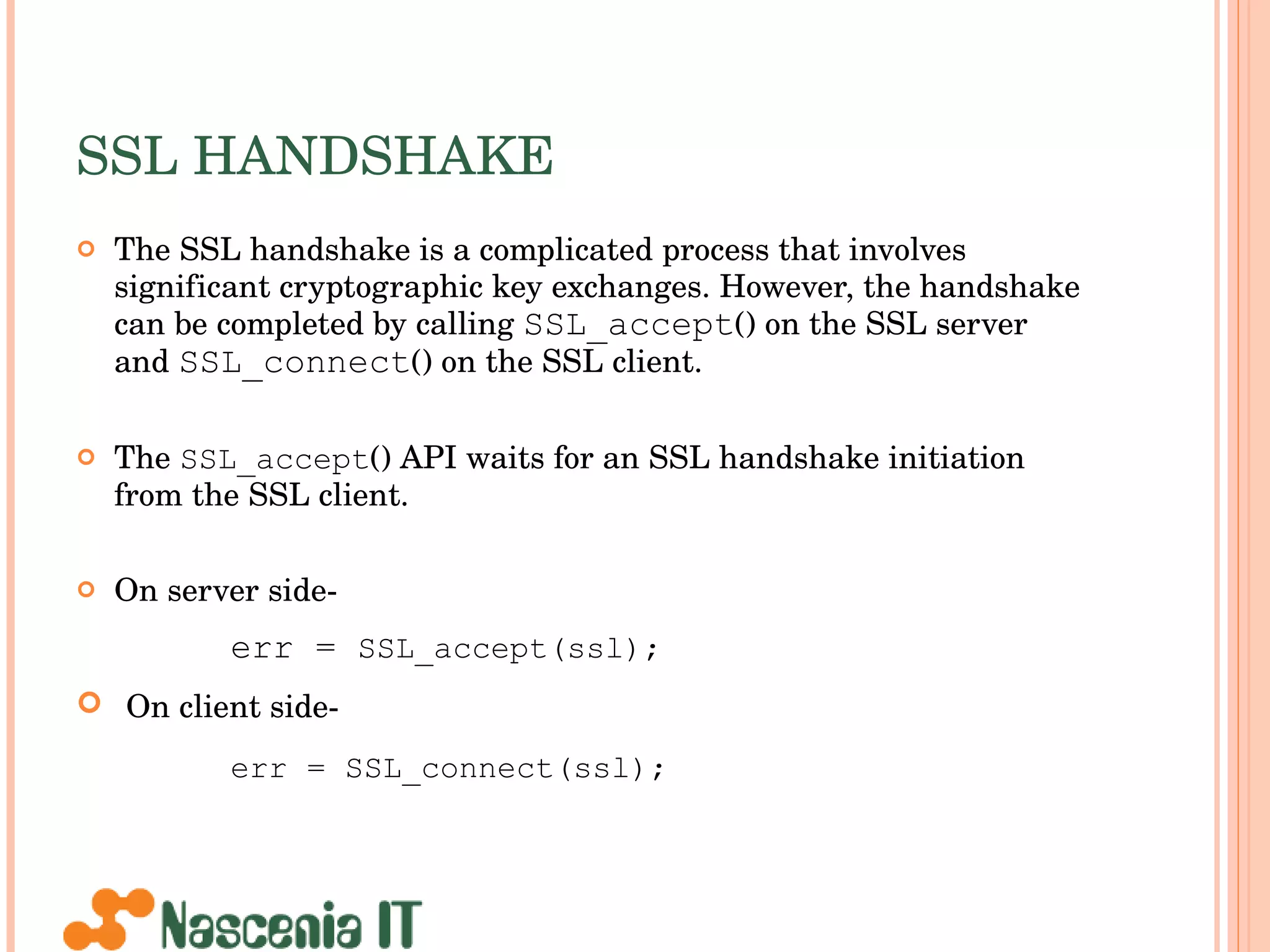 SSL HANDSHAKE

The SSL handshake is a complicated process that involves significant cryptographic key exchanges. However, the handshake can be completed by calling SSL_accept() on the SSL server and SSL_connect() on the SSL client.

The SSL_accept() API waits for an SSL handshake initiation from the SSL client.

On server side-

err = SSL_accept(ssl);

On client side-

err = SSL_connect(ssl);

Nascenia IT